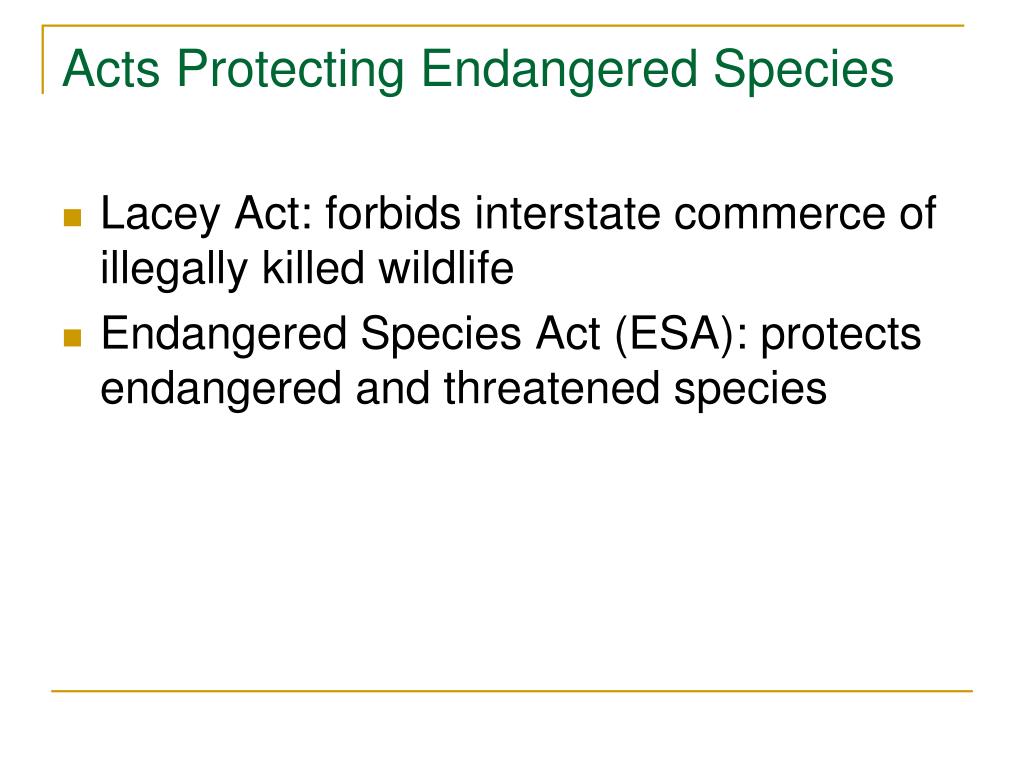 Acts Protecting Endangered Species

- Lacey Act: forbids interstate commerce of illegally killed wildlife
- Endangered Species Act (ESA): protects endangered and threatened species